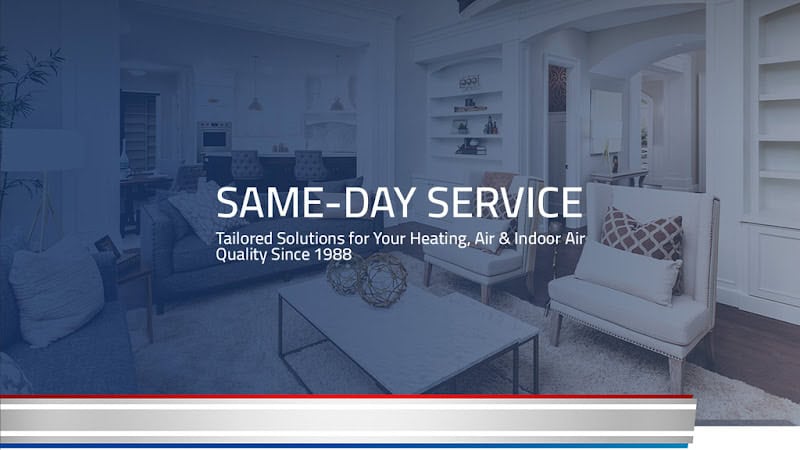 SAME-DAY SERVICE

Tailored Solutions for Your Heating, Air & Indoor Air Quality Since 1988